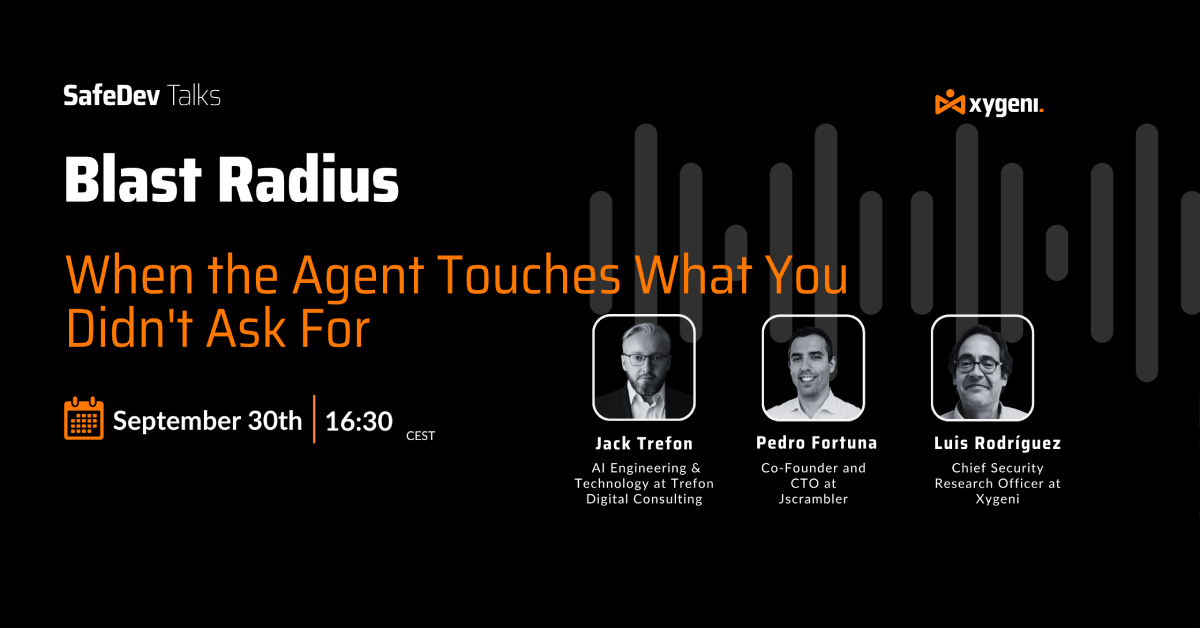 SafeDev Talks

xygeni.

Blast Radius

When the Agent Touches What You Didn't Ask For

September 30th | 16:30 CEST

Jack Trefon
AI Engineering & Technology at Trefon Digital Consulting

Pedro Fortuna
Co-Founder and CTO at Jscrambler

Luis Rodríguez
Chief Security Research Officer at Xygeni